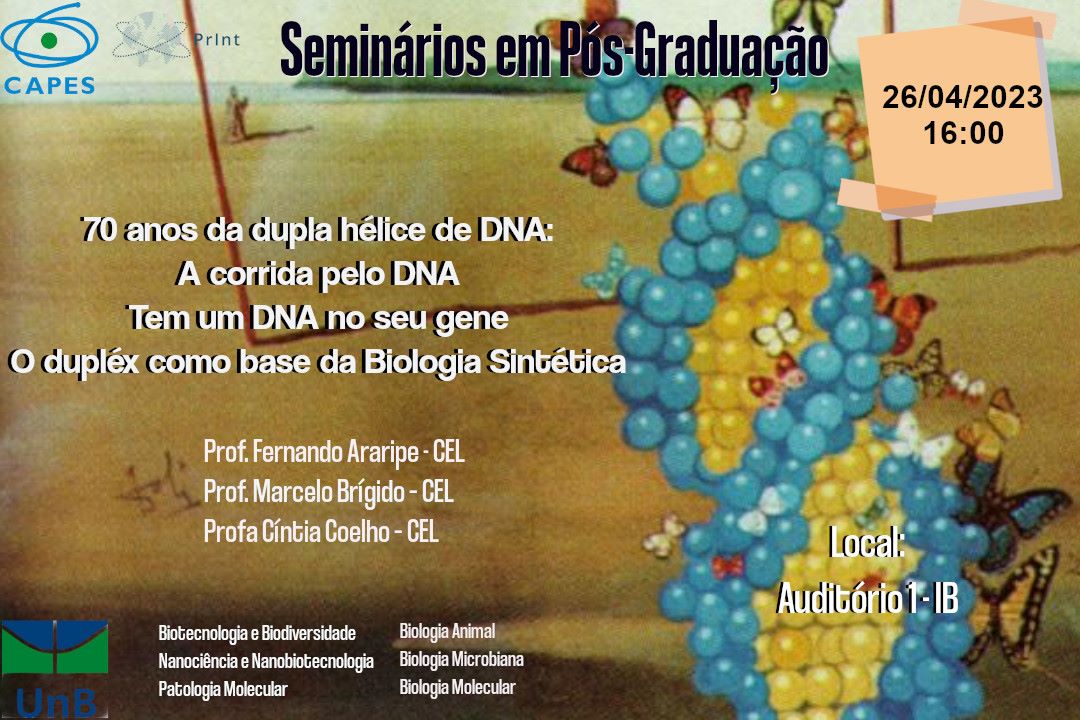 CAPES

PrInt

Seminários em Pós-Graduação

26/04/2023
16:00

70 anos da dupla hélice de DNA:
A corrida pelo DNA
Tem um DNA no seu gene
O dupléx como base da Biologia Sintética

Prof. Fernando Araripe - CEL
Prof. Marcelo Brígido - CEL
Profa Cíntia Coelho - CEL

Local:
Auditório 1 - IB

UnB

Biotecnologia e Biodiversidade
Nanociência e Nanobiotecnologia
Patologia Molecular

Biologia Animal
Biologia Microbiana
Biologia Molecular